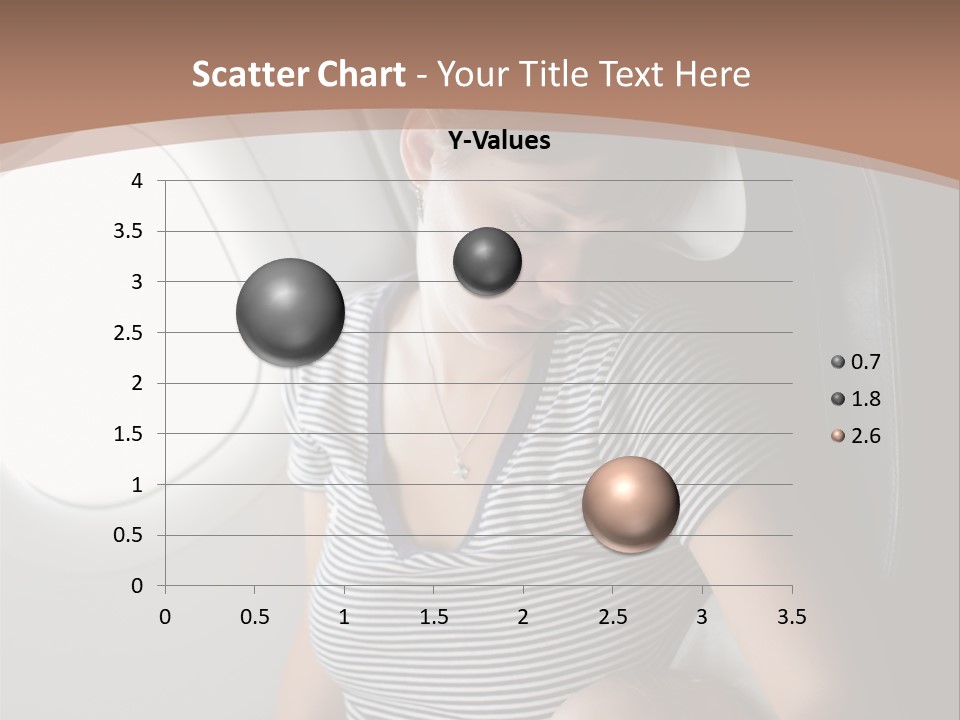 Scatter Chart - Your Title Text Here

Y-Values

4
3.5
3
2.5
2
1.5
1
0.5
0

0 0.5 1 1.5 2 2.5 3 3.5

0.7
1.8
2.6